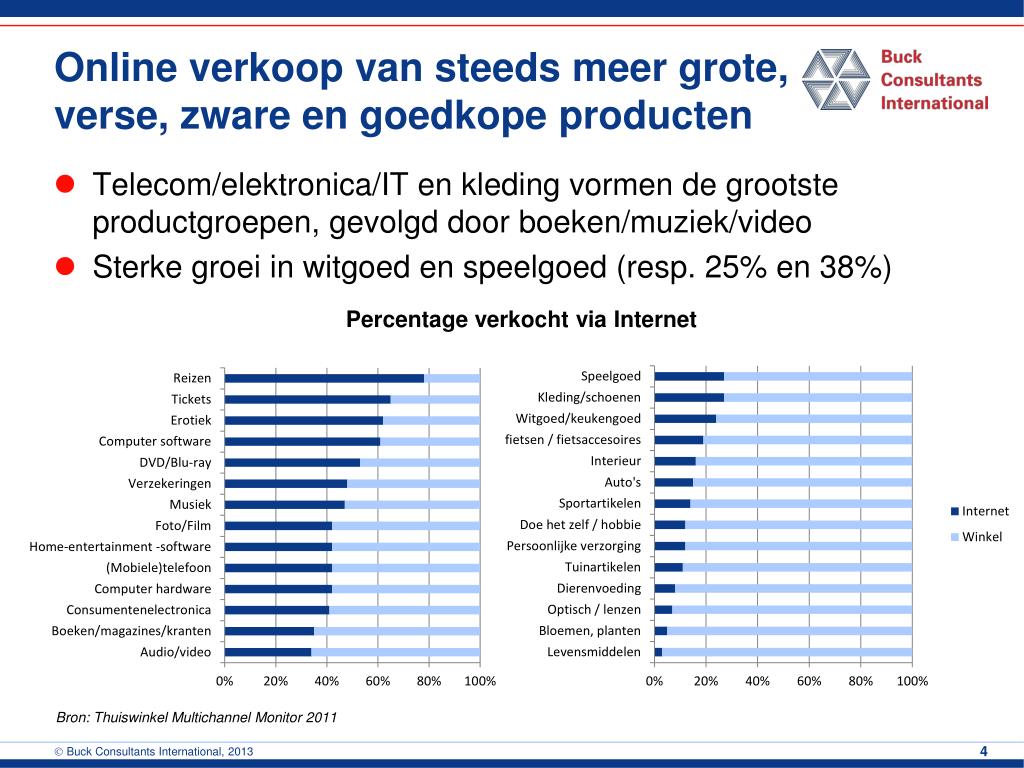 Online verkoop van steeds meer grote, verse, zware en goedkope producten

Buck Consultants International

Telecom/elektronica/IT en kleding vormen de grootste productgroepen, gevolgd door boeken/muziek/video

Sterke groei in witgoed en speelgoed (resp. 25% en 38%)

Percentage verkocht via Internet

Reizen
Tickets
Erotiek
Computer software
DVD/Blu-ray
Verzekeringen
Musiek
Foto/Film
Home-entertainment -software
(Mobiele)telefoon
Computer hardware
Consumentenelectronica
Boeken/magazines/kranten
Audio/video

0% 20% 40% 60% 80% 100%

Speelgoed
Kleding/schoenen
Witgoed/keukengoed
fietsen / fietsaccesoires
Interieur
Auto's
Sportartikelen
Doe het zelf / hobbie
Persoonlijke verzorging
Tuinartikelen
Dierenvoeding
Optisch / lenzen
Bloemen, planten
Levensmiddelen

0% 20% 40% 60% 80% 100%

Internet
Winkel

Bron: Thuiswinkel Multichannel Monitor 2011

© Buck Consultants International, 2013

4